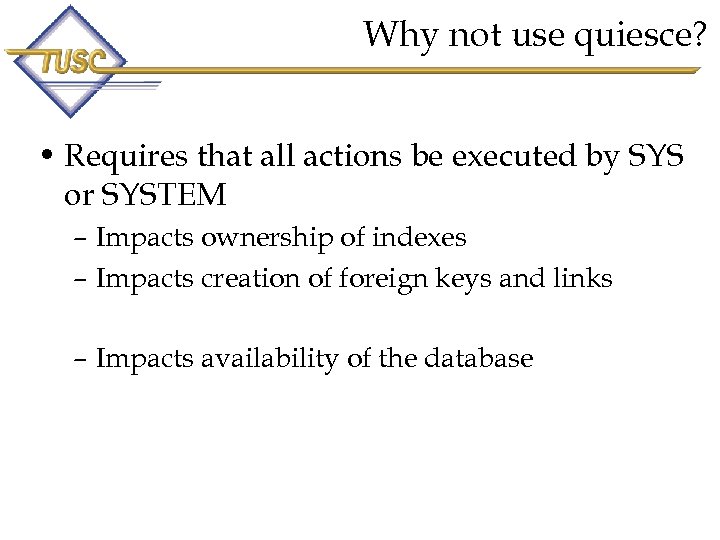 TUSC

Why not use quiesce?

• Requires that all actions be executed by SYS or SYSTEM
– Impacts ownership of indexes
– Impacts creation of foreign keys and links

– Impacts availability of the database